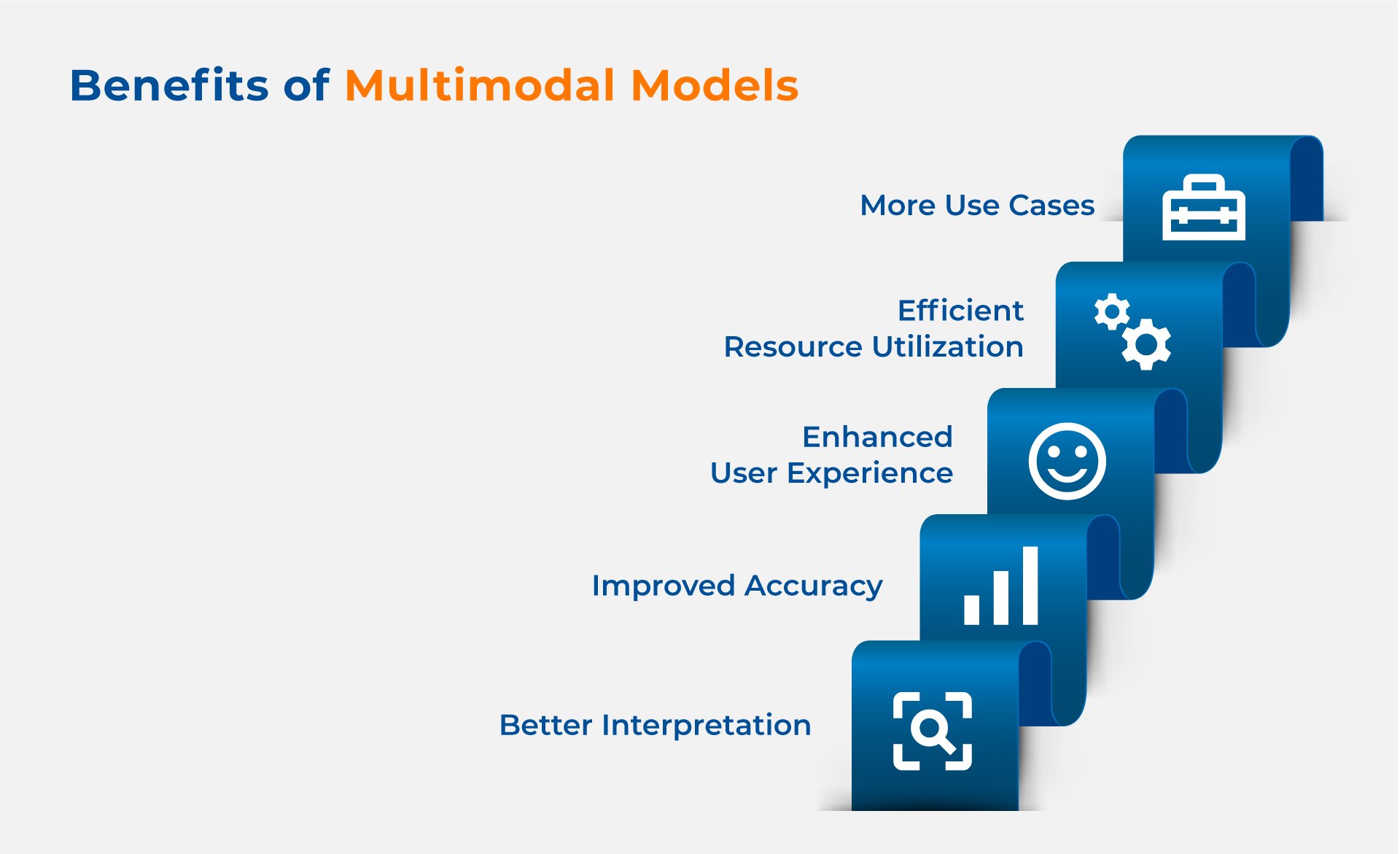 Benefits of Multimodal Models

More Use Cases

Efficient Resource Utilization

Enhanced User Experience

Improved Accuracy

Better Interpretation